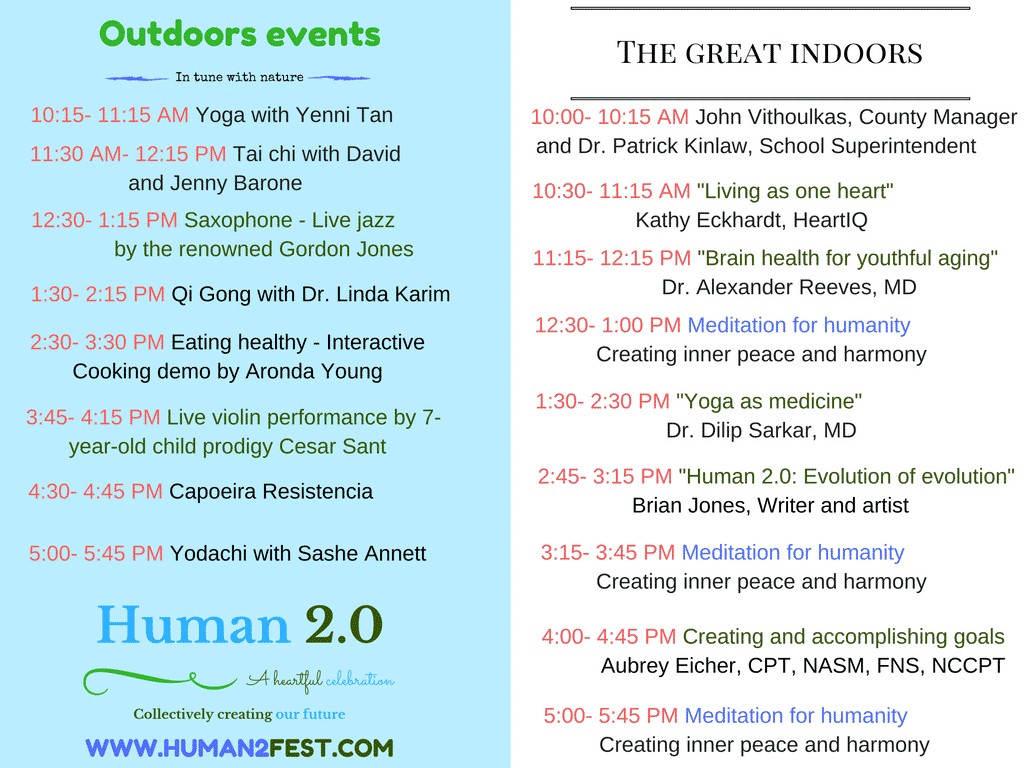 Outdoors events

In tune with nature

10:15- 11:15 AM Yoga with Yenni Tan

11:30 AM- 12:15 PM Tai chi with David and Jenny Barone

12:30- 1:15 PM Saxophone - Live jazz by the renowned Gordon Jones

1:30- 2:15 PM Qi Gong with Dr. Linda Karim

2:30- 3:30 PM Eating healthy - Interactive Cooking demo by Aronda Young

3:45- 4:15 PM Live violin performance by 7-year-old child prodigy Cesar Sant

4:30- 4:45 PM Capoeira Resistencia

5:00- 5:45 PM Yodachi with Sashe Annett

Human 2.0

A heartful celebration

Collectively creating our future

WWW.HUMAN2FEST.COM

THE GREAT INDOORS

10:00- 10:15 AM John Vithoulkas, County Manager and Dr. Patrick Kinlaw, School Superintendent

10:30- 11:15 AM "Living as one heart" Kathy Eckhardt, HeartIQ

11:15- 12:15 PM "Brain health for youthful aging" Dr. Alexander Reeves, MD

12:30- 1:00 PM Meditation for humanity Creating inner peace and harmony

1:30- 2:30 PM "Yoga as medicine" Dr. Dilip Sarkar, MD

2:45- 3:15 PM "Human 2.0: Evolution of evolution" Brian Jones, Writer and artist

3:15- 3:45 PM Meditation for humanity Creating inner peace and harmony

4:00- 4:45 PM Creating and accomplishing goals Aubrey Eicher, CPT, NASM, FNS, NCCPT

5:00- 5:45 PM Meditation for humanity Creating inner peace and harmony